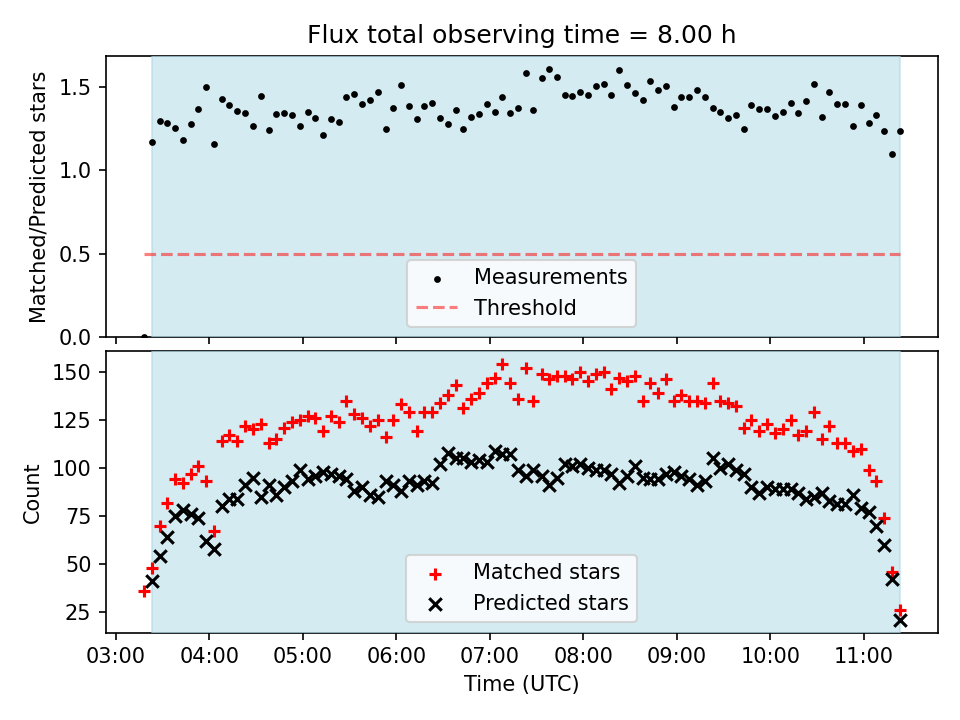 Flux total observing time = 8.00 h

Matched/Predicted stars

1.5
1.0
0.5
0.0

Measurements
Threshold

Count

150
125
100
75
50
25

Matched stars
Predicted stars

03:00 04:00 05:00 06:00 07:00 08:00 09:00 10:00 11:00

Time (UTC)